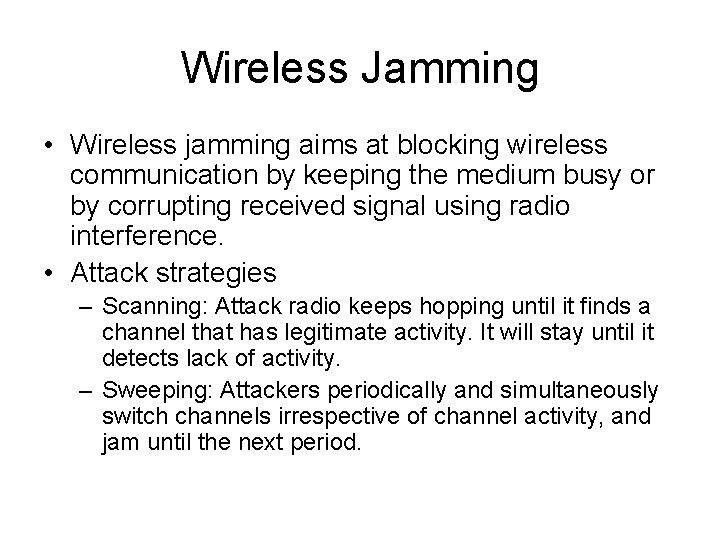 Wireless Jamming

• Wireless jamming aims at blocking wireless communication by keeping the medium busy or by corrupting received signal using radio interference.
• Attack strategies
– Scanning: Attack radio keeps hopping until it finds a channel that has legitimate activity. It will stay until it detects lack of activity.
– Sweeping: Attackers periodically and simultaneously switch channels irrespective of channel activity, and jam until the next period.